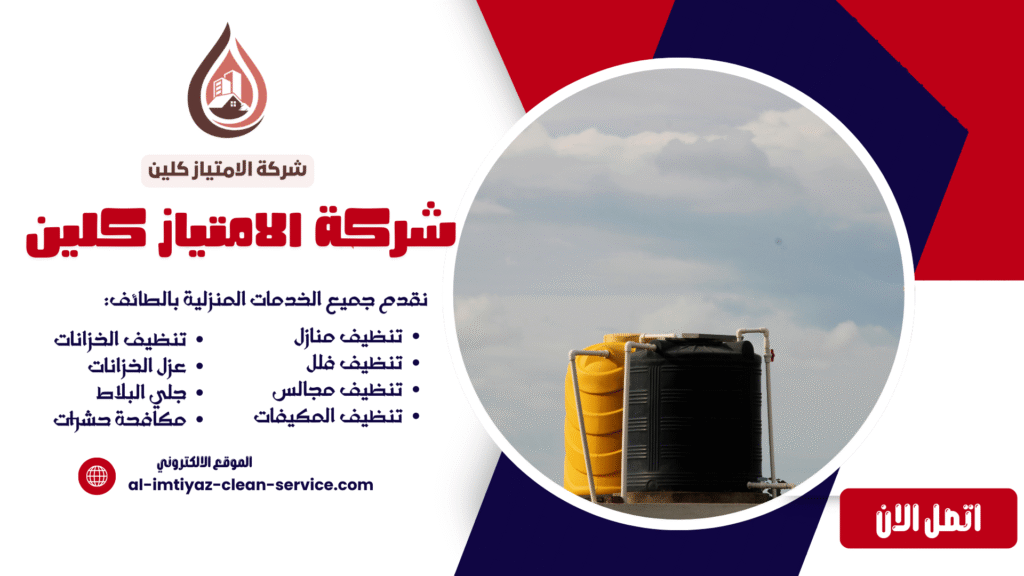 شركة الامتياز كلين

شركة الامتياز كلين

نقدم جميع الخدمات المنزلية بالطائف:

• تنظيف منازل
• تنظيف فلل
• تنظيف مجالس
• تنظيف المكيفات

• تنظيف الخزانات
• عزل الخزانات
• جلي البلاط
• مكافحة حشرات

الموقع الالكتروني
al-imtiyaz-clean-service.com

اتصل الان